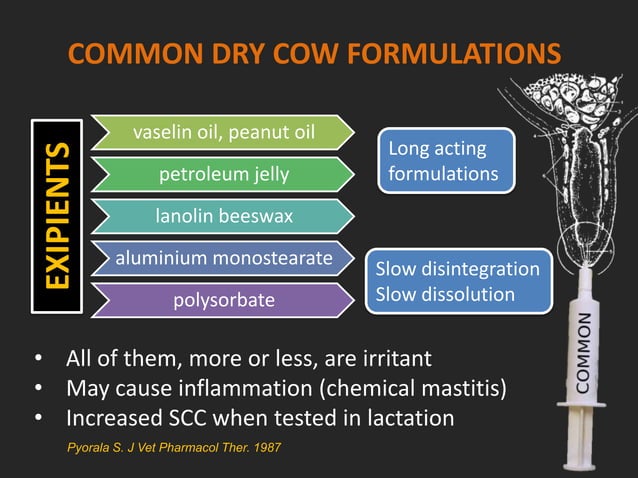 COMMON DRY COW FORMULATIONS

EXIPIENTS

vaselin oil, peanut oil

petroleum jelly

lanolin beeswax

aluminium monostearate

polysorbate

Long acting formulations

Slow disintegration
Slow dissolution

COMMON

• All of them, more or less, are irritant
• May cause inflammation (chemical mastitis)
• Increased SCC when tested in lactation

Pyorala S. J Vet Pharmacol Ther. 1987